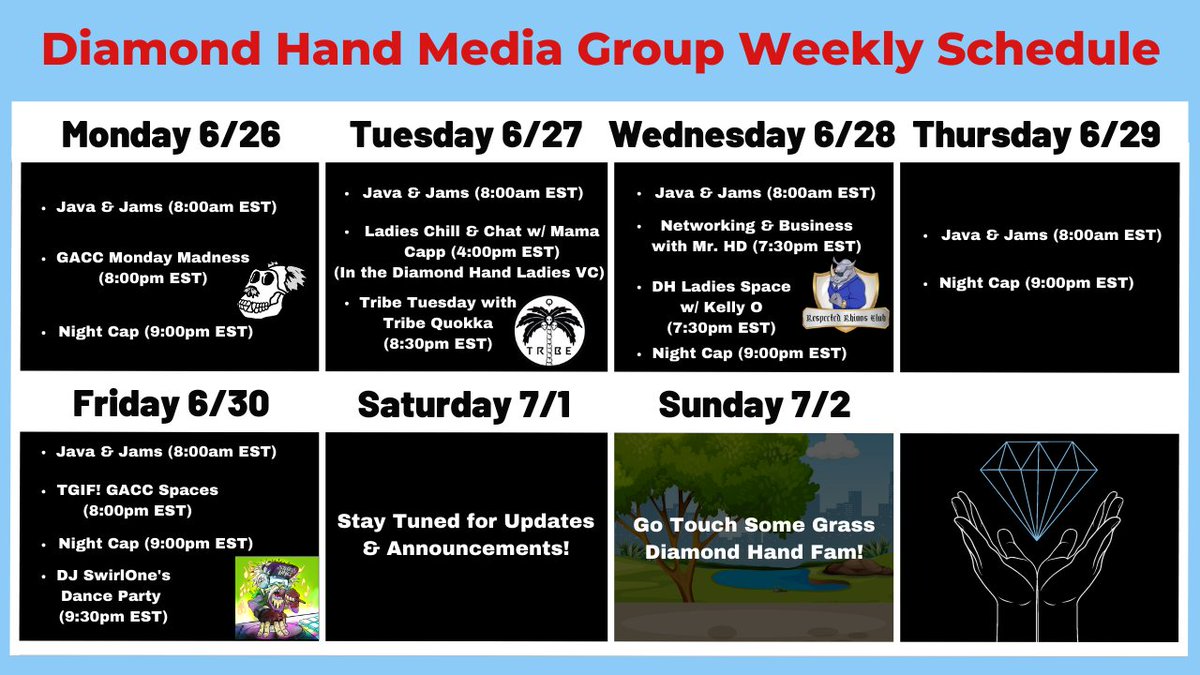 Diamond Hand Media Group Weekly Schedule

Monday 6/26

- Java & Jams (8:00am EST)
- GACC Monday Madness (8:00pm EST)
- Night Cap (9:00pm EST)

Tuesday 6/27

- Java & Jams (8:00am EST)
- Ladies Chill & Chat w/ Mama Capp (4:00pm EST) (In the Diamond Hand Ladies VC)
- Tribe Tuesday with Tribe Quokka (8:30pm EST)

TRIBE

Wednesday 6/28

- Java & Jams (8:00am EST)
- Networking & Business with Mr. HD (7:30pm EST)
- DH Ladies Space w/ Kelly O (7:30pm EST)
- Night Cap (9:00pm EST)

Respected Rhinos Club

Thursday 6/29

- Java & Jams (8:00am EST)
- Night Cap (9:00pm EST)

Friday 6/30

- Java & Jams (8:00am EST)
- TGIF! GACC Spaces (8:00pm EST)
- Night Cap (9:00pm EST)
- DJ SwirlOne's Dance Party (9:30pm EST)

Saturday 7/1

Stay Tuned for Updates & Announcements!

Sunday 7/2

Go Touch Some Grass Diamond Hand Fam!